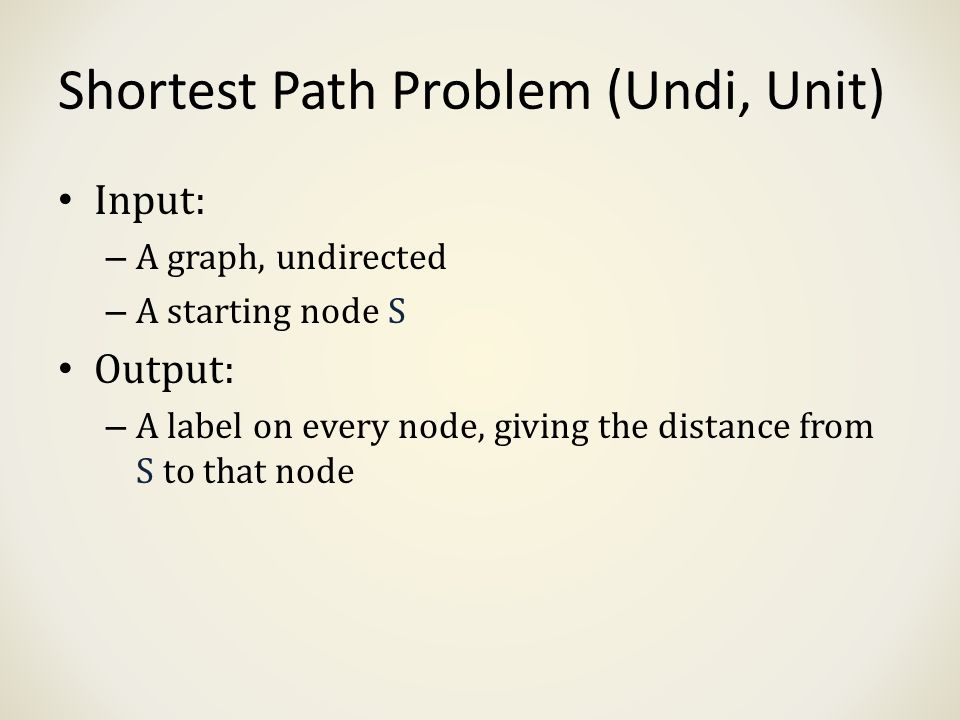 Shortest Path Problem (Undi, Unit)

• Input:
– A graph, undirected
– A starting node S
• Output:
– A label on every node, giving the distance from S to that node